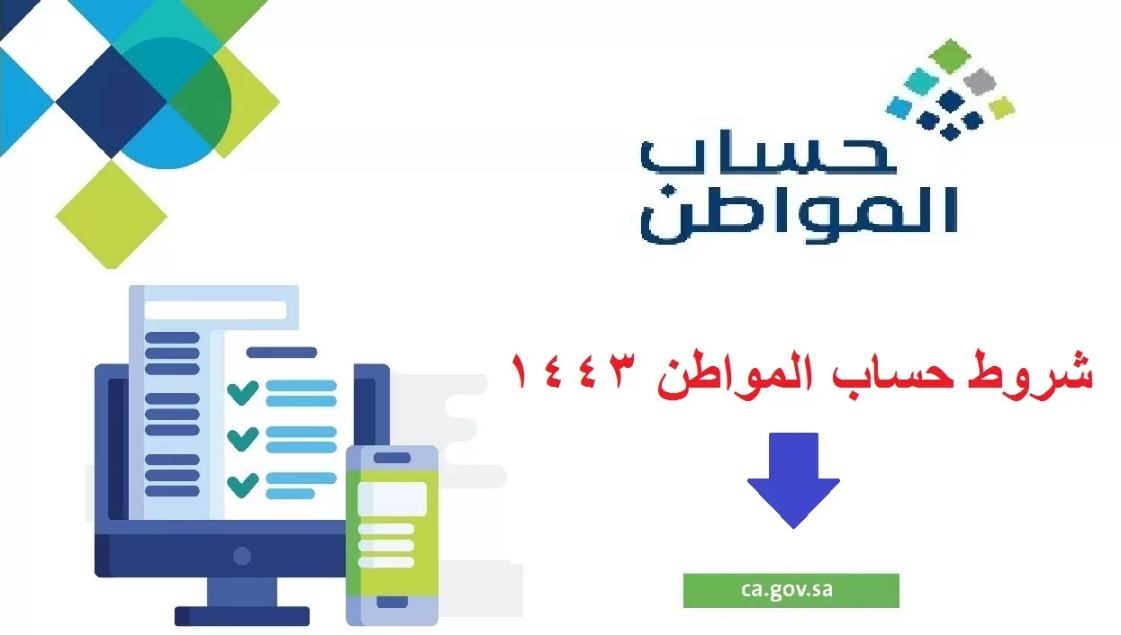 حساب المواطن

شروط حساب المواطن ١٤٤٣

ca.gov.sa